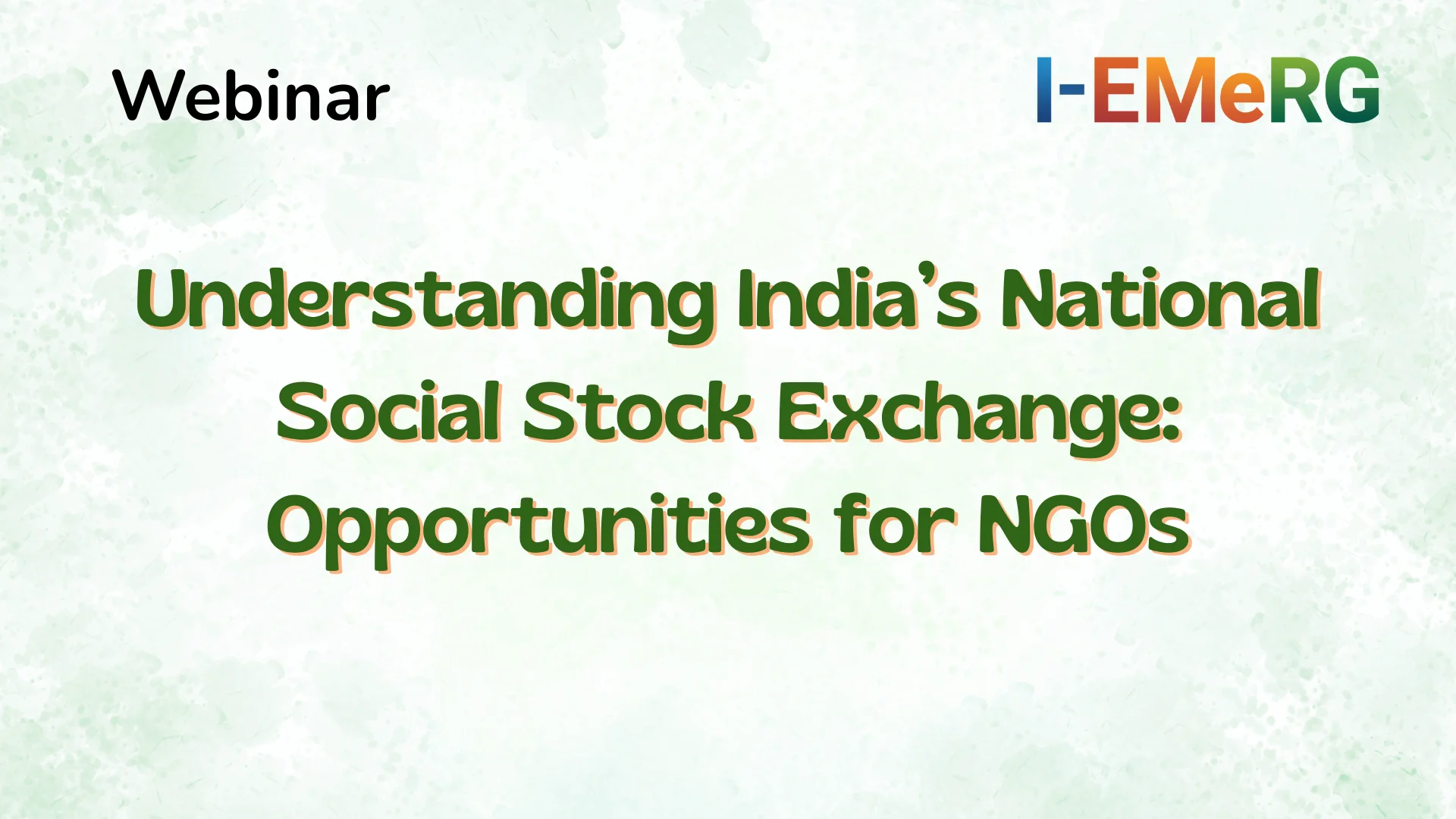 Webinar

I-EMeRG

Understanding India's National Social Stock Exchange: Opportunities for NGOs